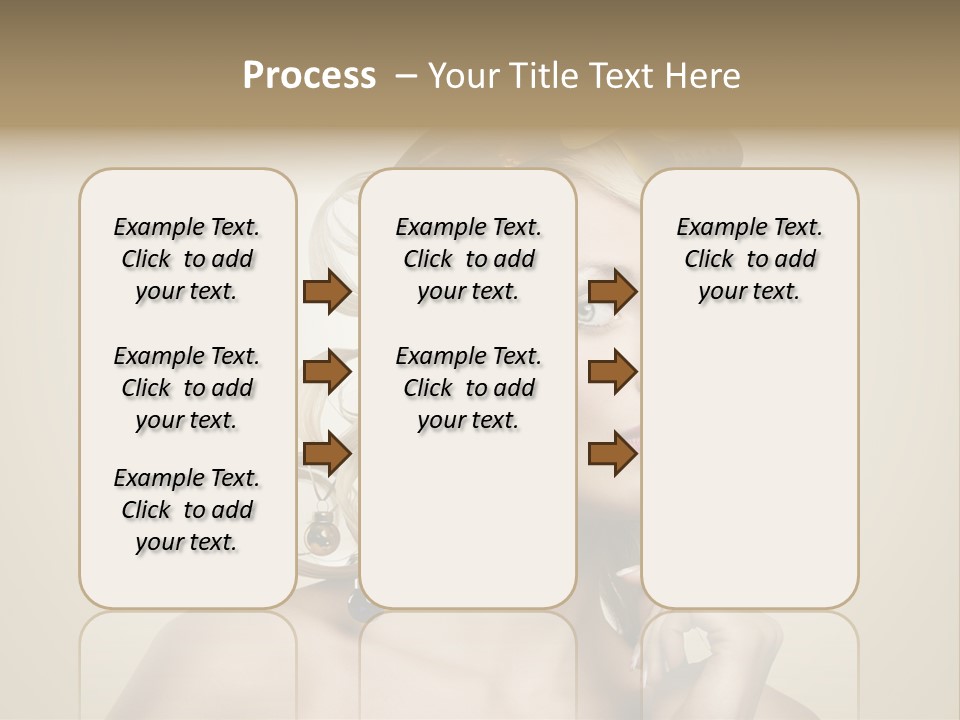 Process – Your Title Text Here

Example Text. Click to add your text.

Example Text. Click to add your text.

Example Text. Click to add your text.

Example Text. Click to add your text.

Example Text. Click to add your text.

Example Text. Click to add your text.